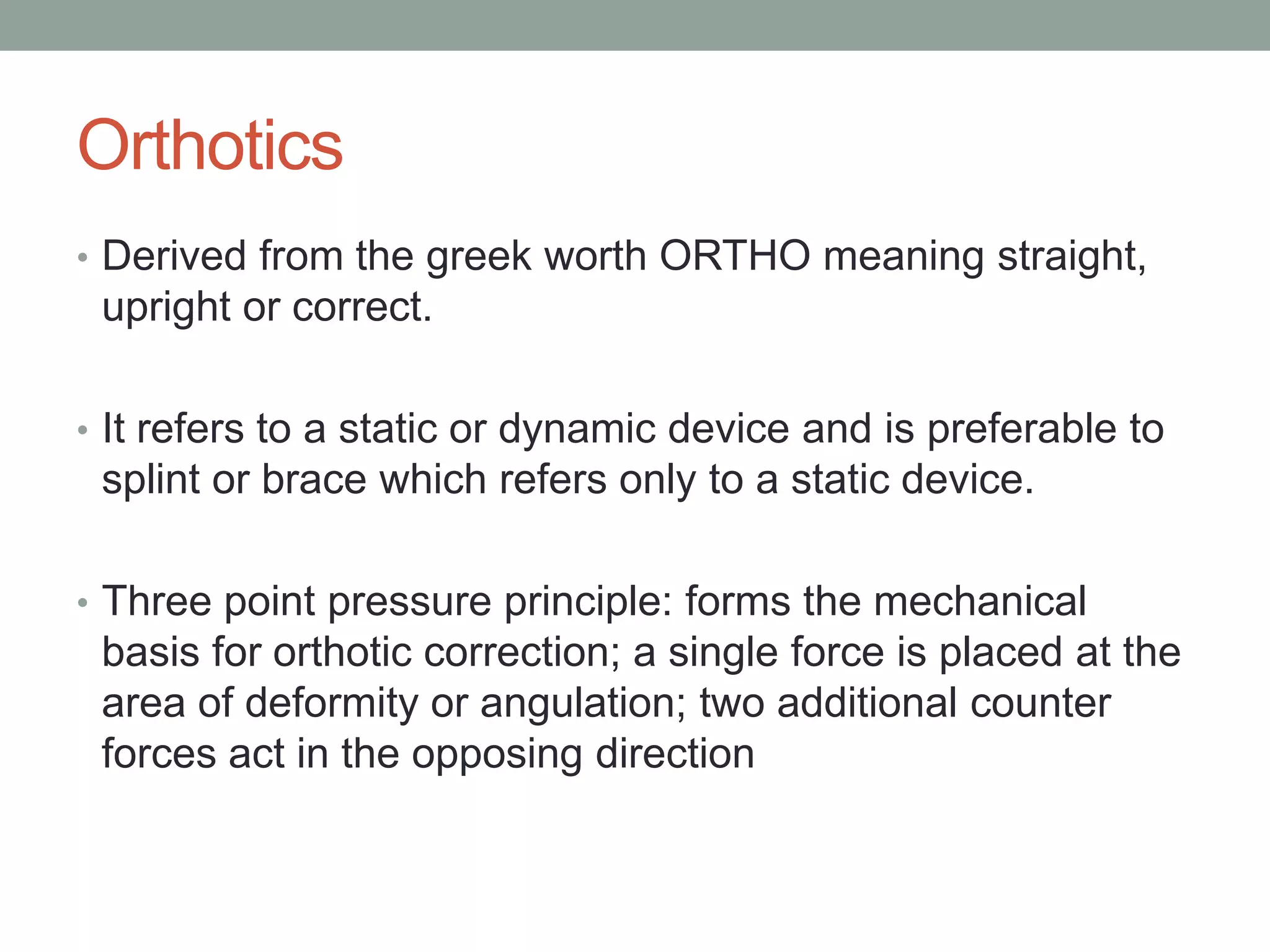 Orthotics

• Derived from the greek worth ORTHO meaning straight, upright or correct.

• It refers to a static or dynamic device and is preferable to splint or brace which refers only to a static device.

• Three point pressure principle: forms the mechanical basis for orthotic correction; a single force is placed at the area of deformity or angulation; two additional counter forces act in the opposing direction